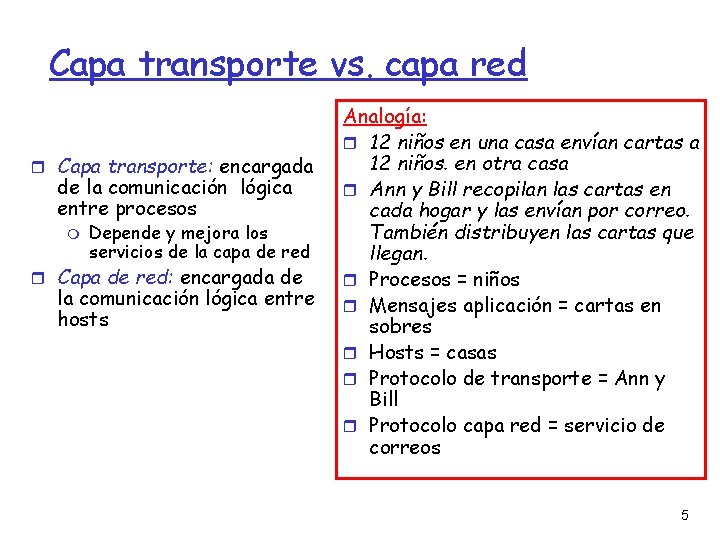 Capa transporte vs. capa red

Capa transporte: encargada de la comunicación lógica entre procesos

Depende y mejora los servicios de la capa de red

Capa de red: encargada de la comunicación lógica entre hosts

Analogía:

12 niños en una casa envían cartas a 12 niños. en otra casa

Ann y Bill recopilan las cartas en cada hogar y las envían por correo. También distribuyen las cartas que llegan.

Procesos = niños

Mensajes aplicación = cartas en sobres

Hosts = casas

Protocolo de transporte = Ann y Bill

Protocolo capa red = servicio de correos

5